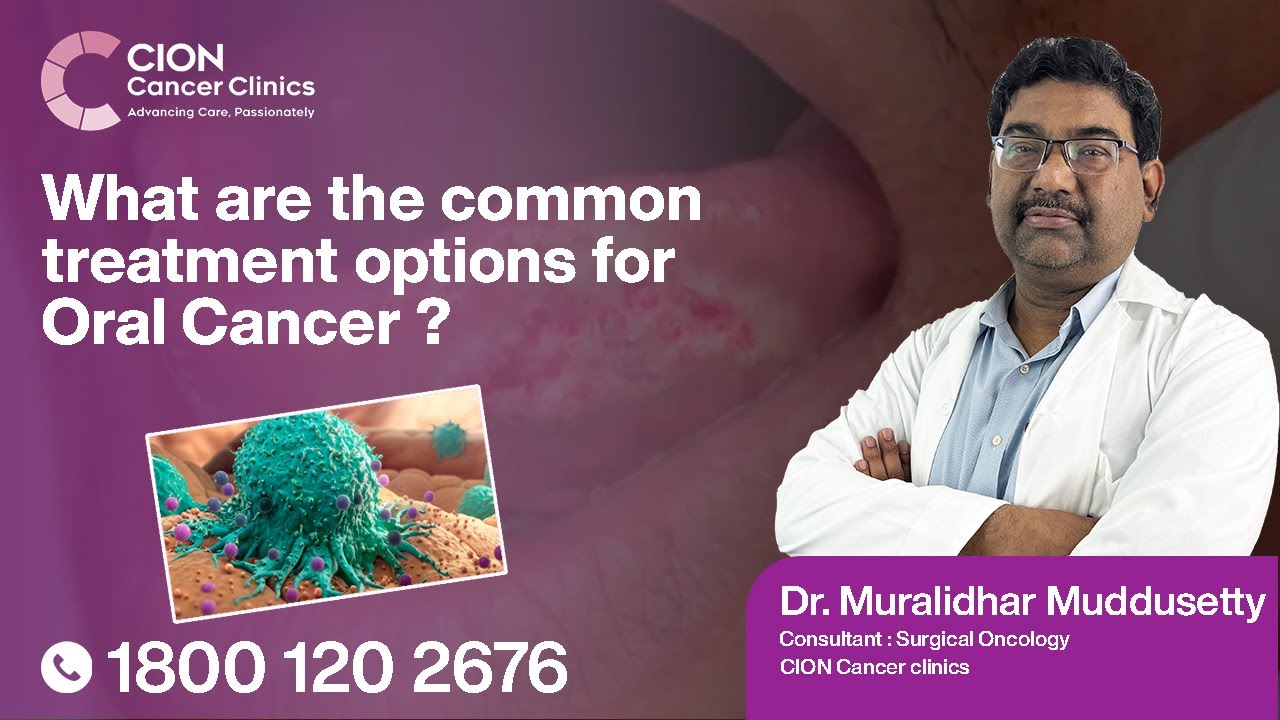 CION Cancer Clinics
Advancing Care, Passionately

What are the common treatment options for Oral Cancer ?

1800 120 2676

Dr. Muralidhar Muddusetty
Consultant : Surgical Oncology
CION Cancer clinics